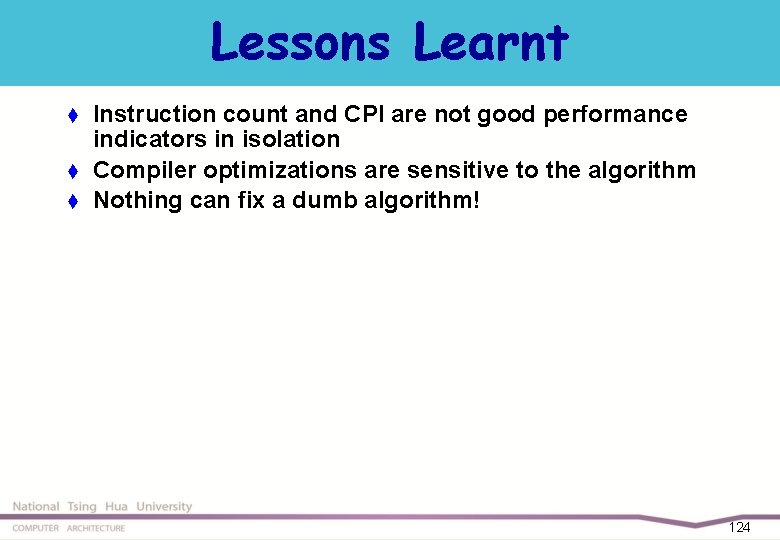 Lessons Learnt

♦ Instruction count and CPI are not good performance indicators in isolation
♦ Compiler optimizations are sensitive to the algorithm
♦ Nothing can fix a dumb algorithm!

National Tsing Hua University
COMPUTER ARCHITECTURE
124